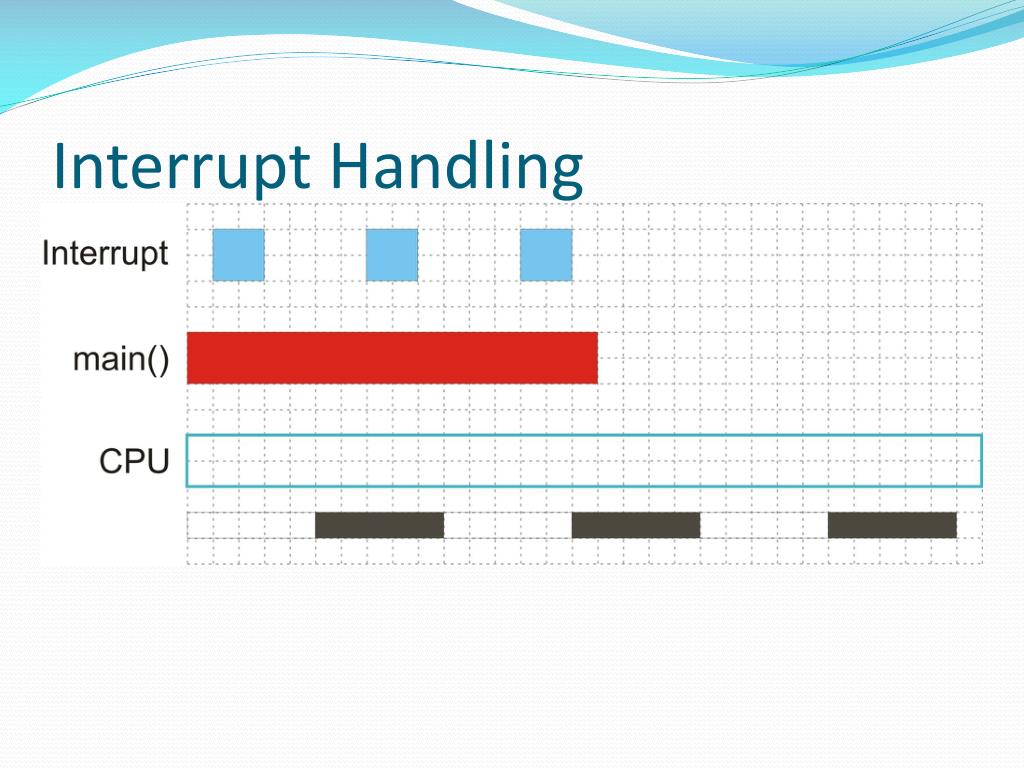 Interrupt Handling

Interrupt

main()

CPU